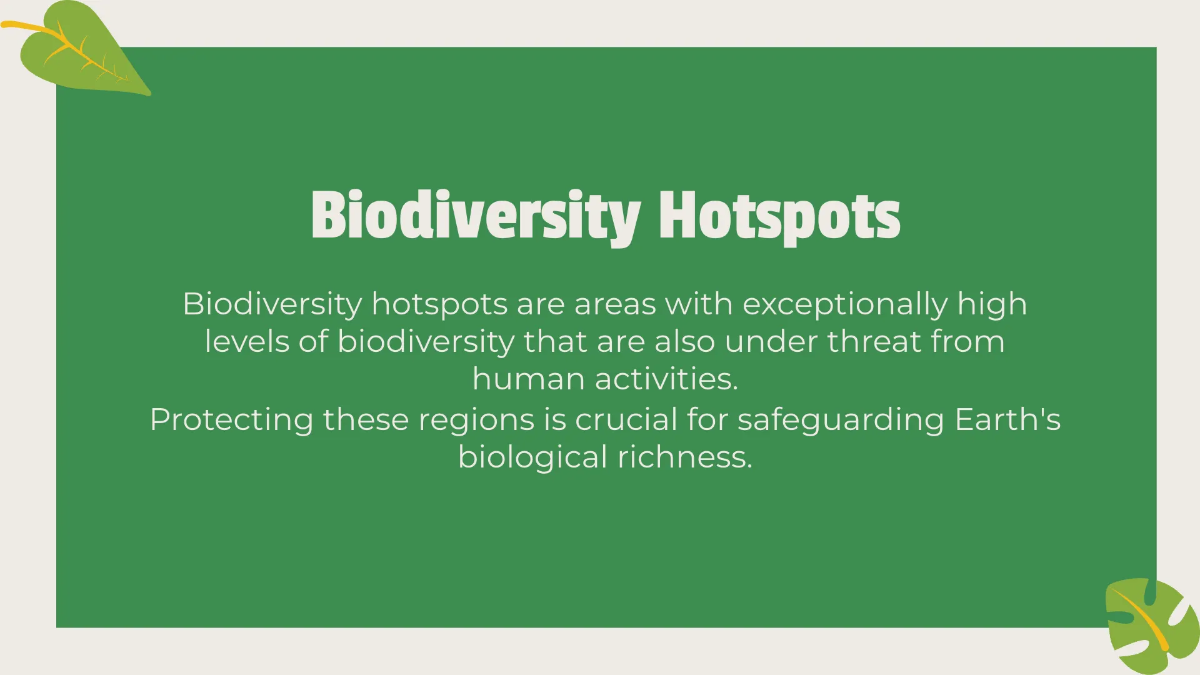 Biodiversity Hotspots

Biodiversity hotspots are areas with exceptionally high levels of biodiversity that are also under threat from human activities.
Protecting these regions is crucial for safeguarding Earth's biological richness.